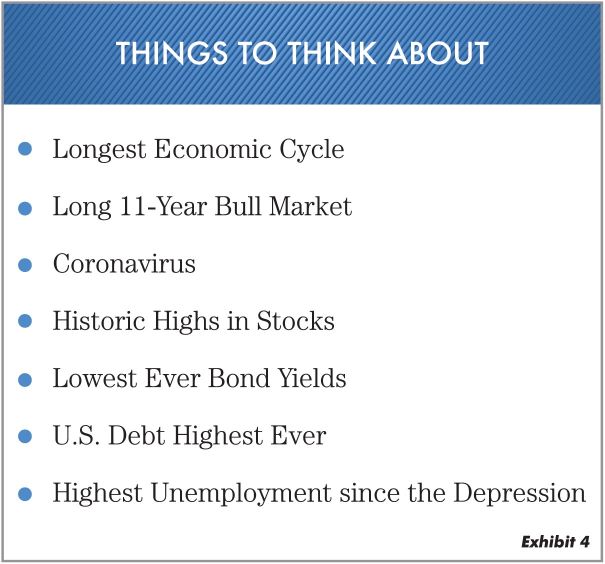 THINGS TO THINK ABOUT

- Longest Economic Cycle
- Long 11-Year Bull Market
- Coronavirus
- Historic Highs in Stocks
- Lowest Ever Bond Yields
- U.S. Debt Highest Ever
- Highest Unemployment since the Depression

Exhibit 4